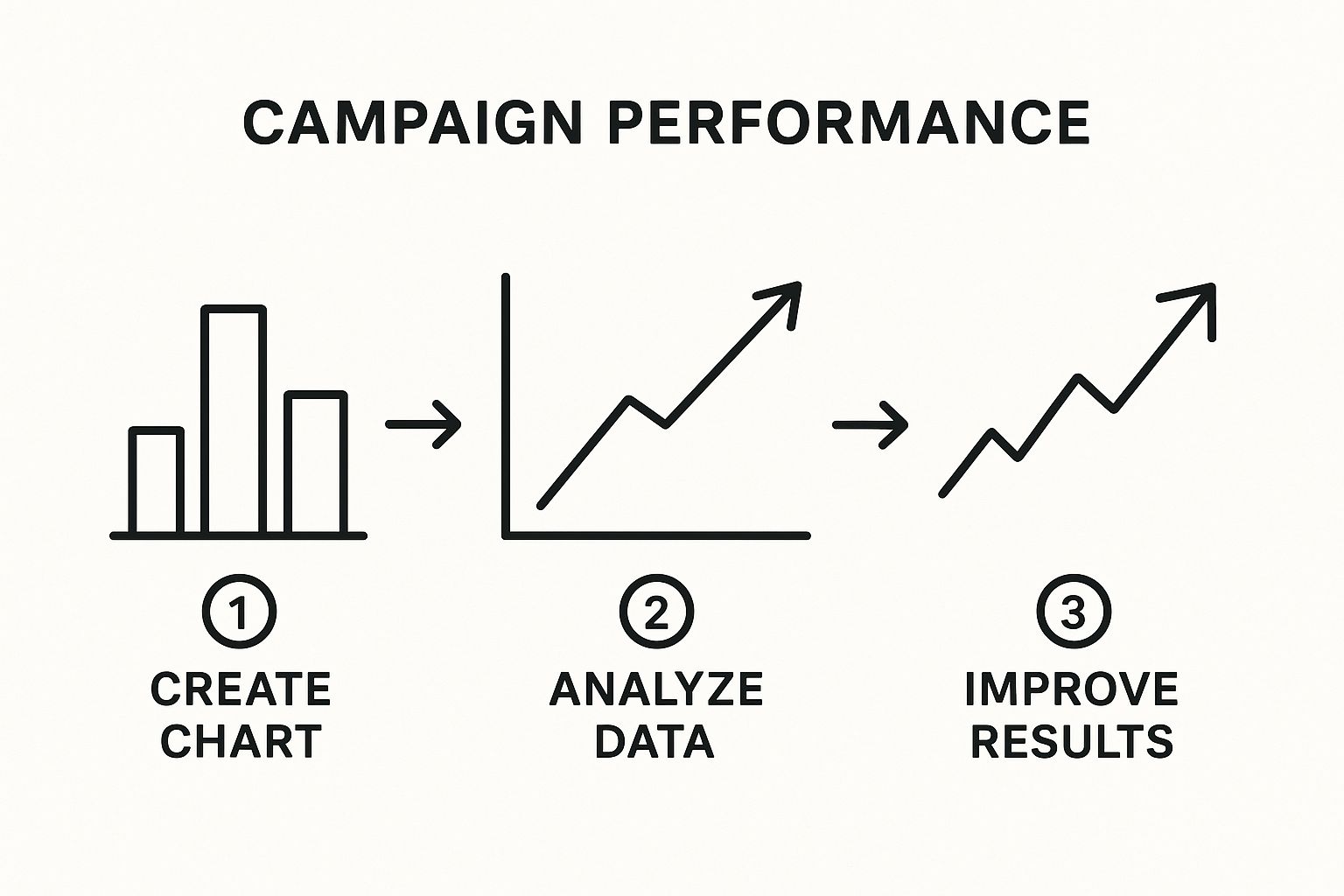 CAMPAIGN PERFORMANCE

1
CREATE CHART

2
ANALYZE DATA

3
IMPROVE RESULTS